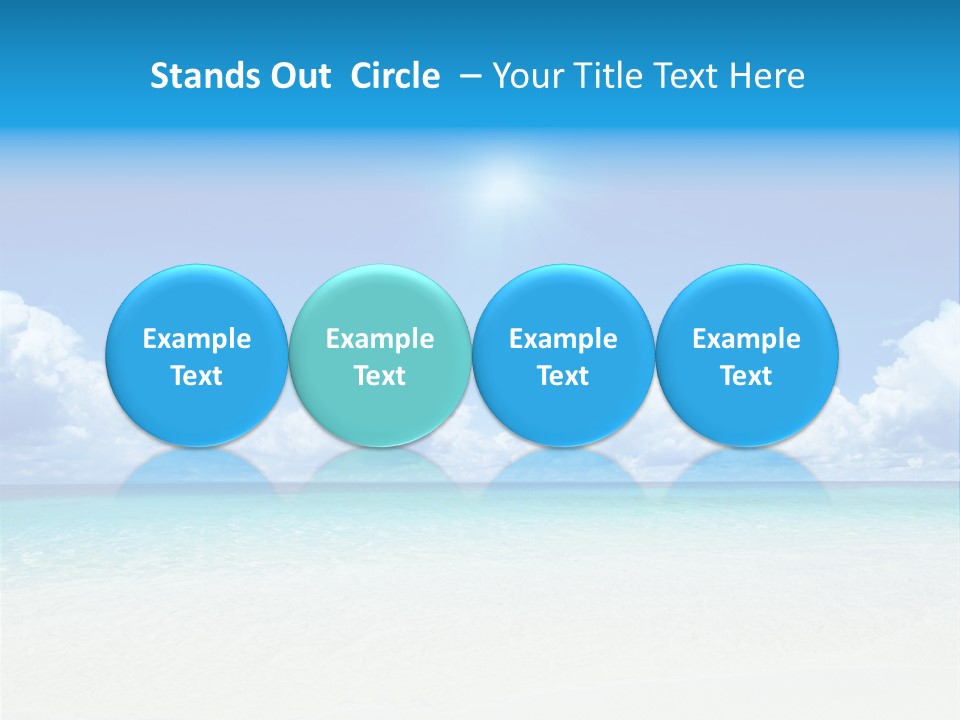 Stands Out Circle – Your Title Text Here

Example Text

Example Text

Example Text

Example Text